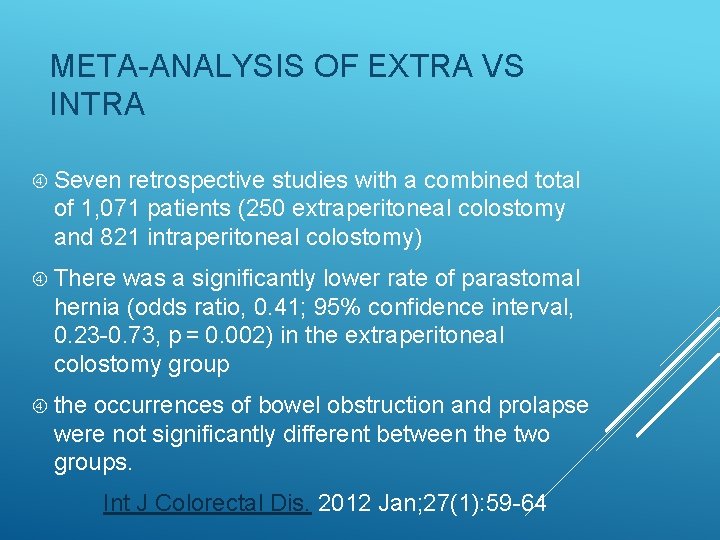 META-ANALYSIS OF EXTRA VS INTRA

④ Seven retrospective studies with a combined total of 1,071 patients (250 extraperitoneal colostomy and 821 intraperitoneal colostomy)

④ There was a significantly lower rate of parastomal hernia (odds ratio, 0.41; 95% confidence interval, 0.23-0.73, p = 0.002) in the extraperitoneal colostomy group

④ the occurrences of bowel obstruction and prolapse were not significantly different between the two groups.

Int J Colorectal Dis. 2012 Jan;27(1):59-64